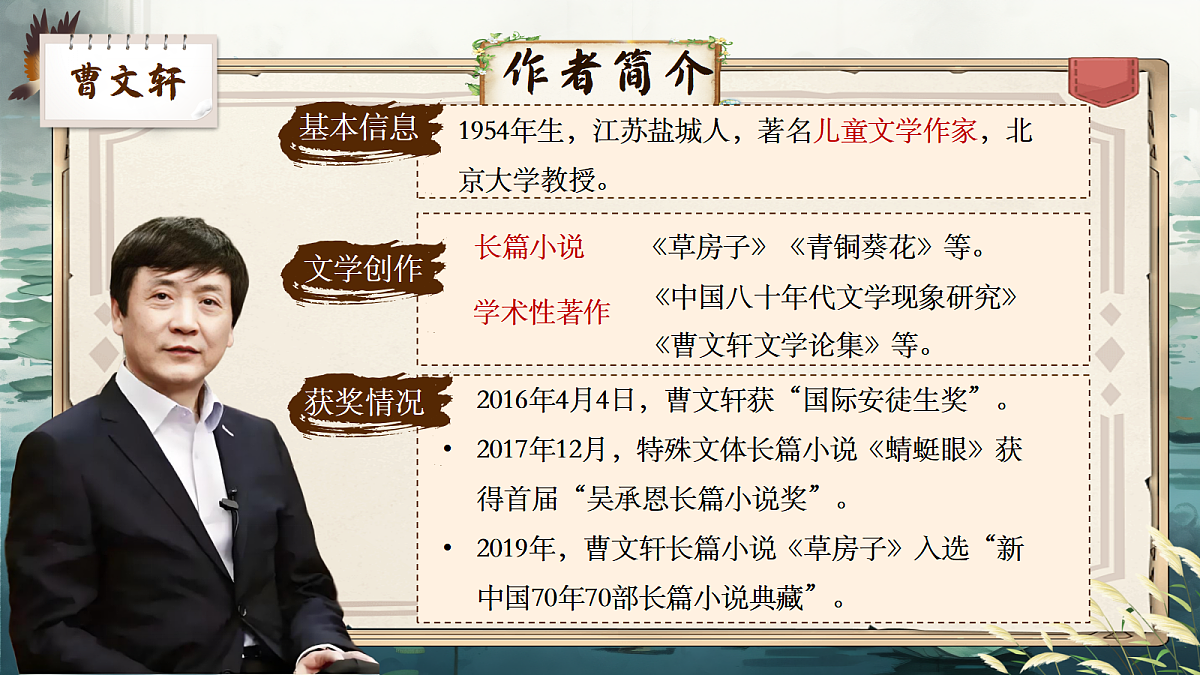 曹文轩

作者简介

基本信息

1954年生，江苏盐城人，著名儿童文学作家，北京大学教授。

文学创作

长篇小说　《草房子》《青铜葵花》等。

学术性著作　《中国八十年代文学现象研究》《曹文轩文学论集》等。

获奖情况

2016年4月4日，曹文轩获“国际安徒生奖”。

• 2017年12月，特殊文体长篇小说《蜻蜓眼》获得首届“吴承恩长篇小说奖”。

• 2019年，曹文轩长篇小说《草房子》入选“新中国70年70部长篇小说典藏”。